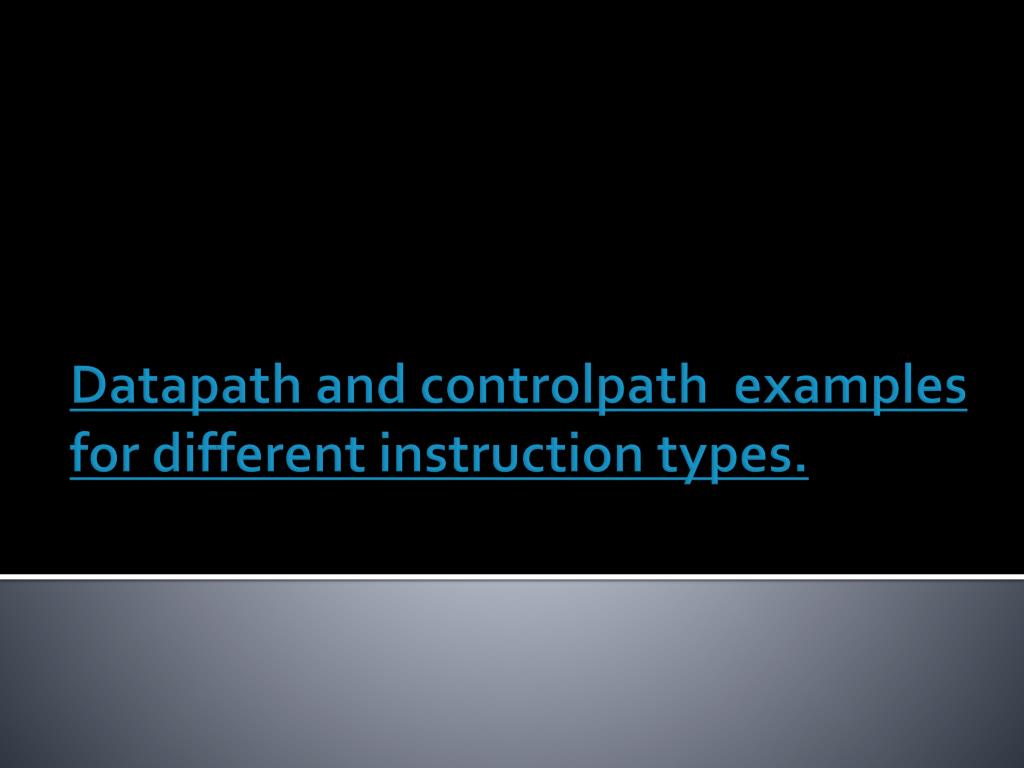 Datapath and controlpath  examples for different instruction types.